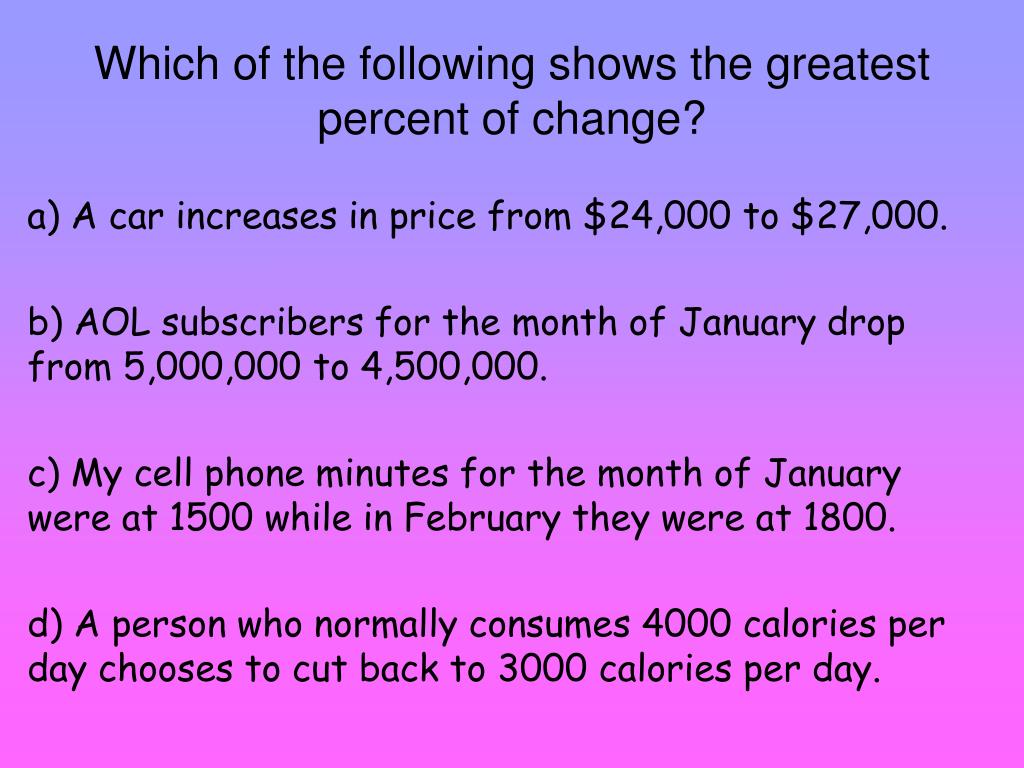 Which of the following shows the greatest percent of change?

a) A car increases in price from \$24,000 to \$27,000.

b) AOL subscribers for the month of January drop from 5,000,000 to 4,500,000.

c) My cell phone minutes for the month of January were at 1500 while in February they were at 1800.

d) A person who normally consumes 4000 calories per day chooses to cut back to 3000 calories per day.